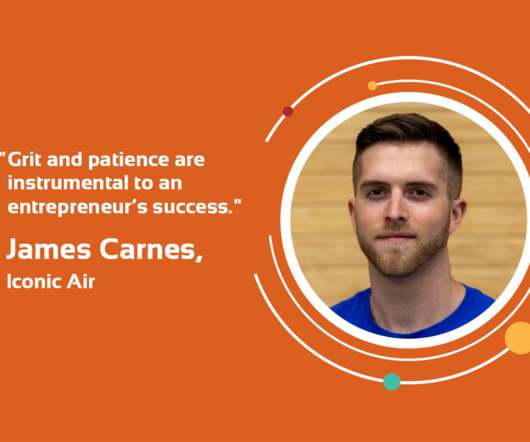 "Grit and patience are instrumental to an entrepreneur's success."

James Carnes,

Iconic Air